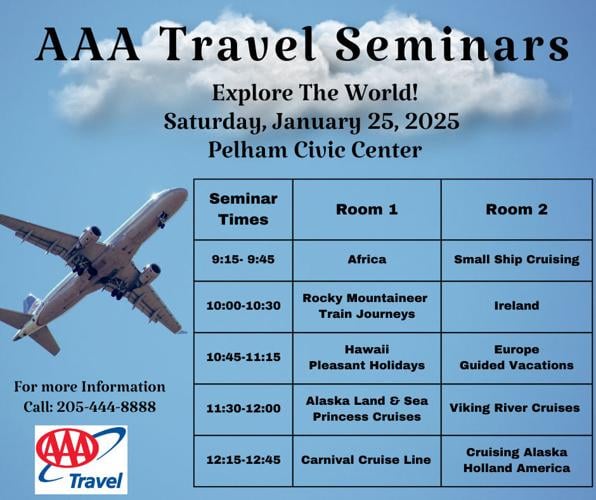 AAA Travel Seminars

Explore The World!
Saturday, January 25, 2025
Pelham Civic Center

| Seminar Times | Room 1 | Room 2 |
|---|---|---|
| 9:15- 9:45 | Africa | Small Ship Cruising |
| 10:00-10:30 | Rocky Mountaineer Train Journeys | Ireland |
| 10:45-11:15 | Hawaii Pleasant Holidays | Europe Guided Vacations |
| 11:30-12:00 | Alaska Land & Sea Princess Cruises | Viking River Cruises |
| 12:15-12:45 | Carnival Cruise Line | Cruising Alaska Holland America |

For more Information
Call: 205-444-8888

AAA
Travel